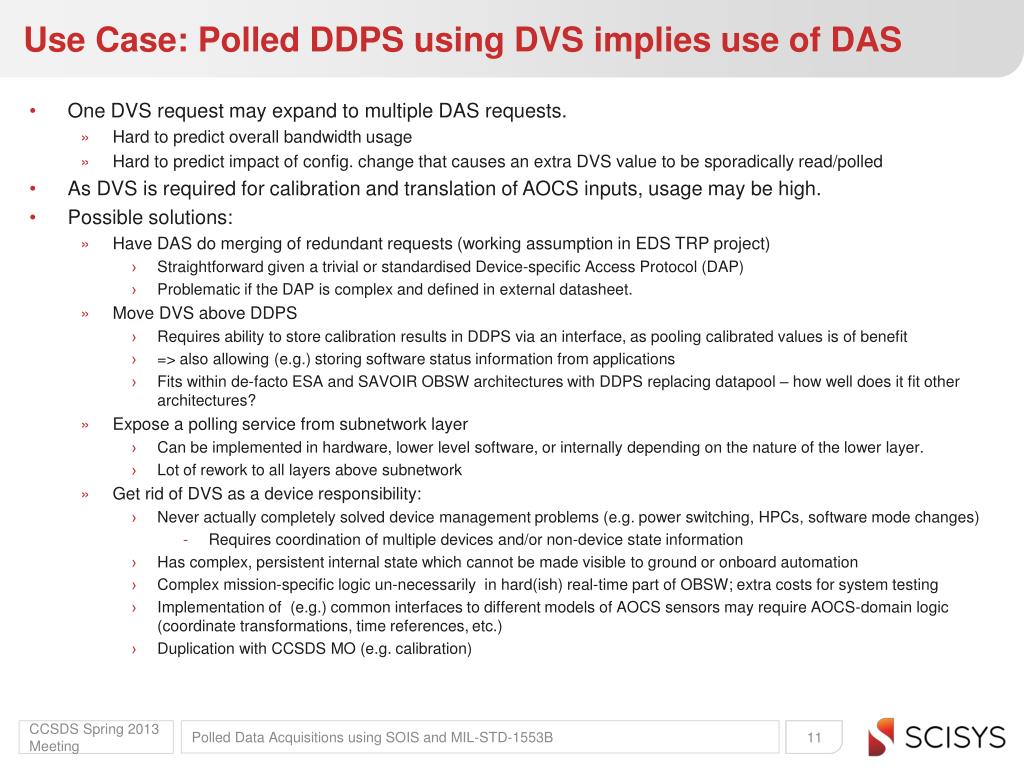 Use Case: Polled DDPS using DVS implies use of DAS

• One DVS request may expand to multiple DAS requests.
» Hard to predict overall bandwidth usage
» Hard to predict impact of config. change that causes an extra DVS value to be sporadically read/polled
• As DVS is required for calibration and translation of AOCS inputs, usage may be high.
• Possible solutions:
» Have DAS do merging of redundant requests (working assumption in EDS TRP project)
› Straightforward given a trivial or standardised Device-specific Access Protocol (DAP)
› Problematic if the DAP is complex and defined in external datasheet.
» Move DVS above DDPS
› Requires ability to store calibration results in DDPS via an interface, as pooling calibrated values is of benefit
› => also allowing (e.g.) storing software status information from applications
› Fits within de-facto ESA and SAVOIR OBSW architectures with DDPS replacing datapool – how well does it fit other architectures?
» Expose a polling service from subnetwork layer
› Can be implemented in hardware, lower level software, or internally depending on the nature of the lower layer.
› Lot of rework to all layers above subnetwork
» Get rid of DVS as a device responsibility:
› Never actually completely solved device management problems (e.g. power switching, HPCs, software mode changes)
- Requires coordination of multiple devices and/or non-device state information
› Has complex, persistent internal state which cannot be made visible to ground or onboard automation
› Complex mission-specific logic un-necessarily in hard(ish) real-time part of OBSW; extra costs for system testing
› Implementation of (e.g.) common interfaces to different models of AOCS sensors may require AOCS-domain logic (coordinate transformations, time references, etc.)
› Duplication with CCSDS MO (e.g. calibration)

CCSDS Spring 2013 Meeting
Polled Data Acquisitions using SOIS and MIL-STD-1553B
11
SCISYS